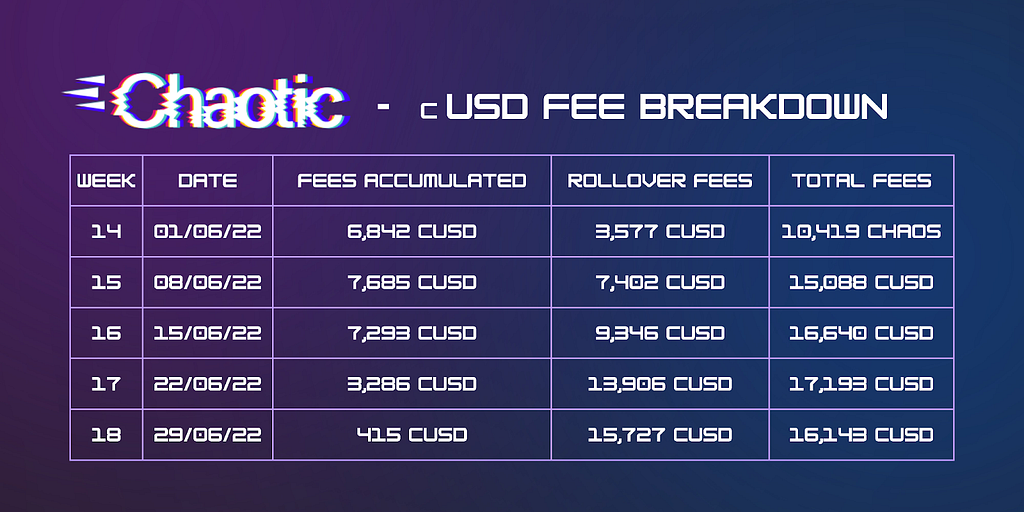 Chaotic - cUSD FEE BREAKDOWN

| WEEK | DATE | FEES ACCUMULATED | ROLLOVER FEES | TOTAL FEES |
|---|---|---|---|---|
| 14 | 01/06/22 | 6,842 CUSD | 3,577 CUSD | 10,419 CHAOS |
| 15 | 08/06/22 | 7,685 CUSD | 7,402 CUSD | 15,088 CUSD |
| 16 | 15/06/22 | 7,293 CUSD | 9,346 CUSD | 16,640 CUSD |
| 17 | 22/06/22 | 3,286 CUSD | 13,906 CUSD | 17,193 CUSD |
| 18 | 29/06/22 | 415 CUSD | 15,727 CUSD | 16,143 CUSD |